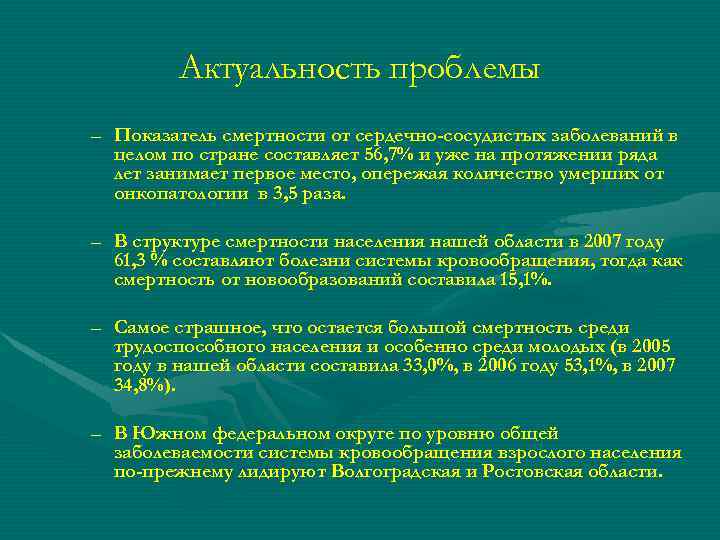 Актуальность проблемы

– Показатель смертности от сердечно-сосудистых заболеваний в целом по стране составляет 56,7% и уже на протяжении ряда лет занимает первое место, опережая количество умерших от онкопатологии в 3,5 раза.

– В структуре смертности населения нашей области в 2007 году 61,3 % составляют болезни системы кровообращения, тогда как смертность от новообразований составила 15,1%.

– Самое страшное, что остается большой смертность среди трудоспособного населения и особенно среди молодых (в 2005 году в нашей области составила 33,0%, в 2006 году 53,1%, в 2007 34,8%).

– В Южном федеральном округе по уровню общей заболеваемости системы кровообращения взрослого населения по-прежнему лидируют Волгоградская и Ростовская области.